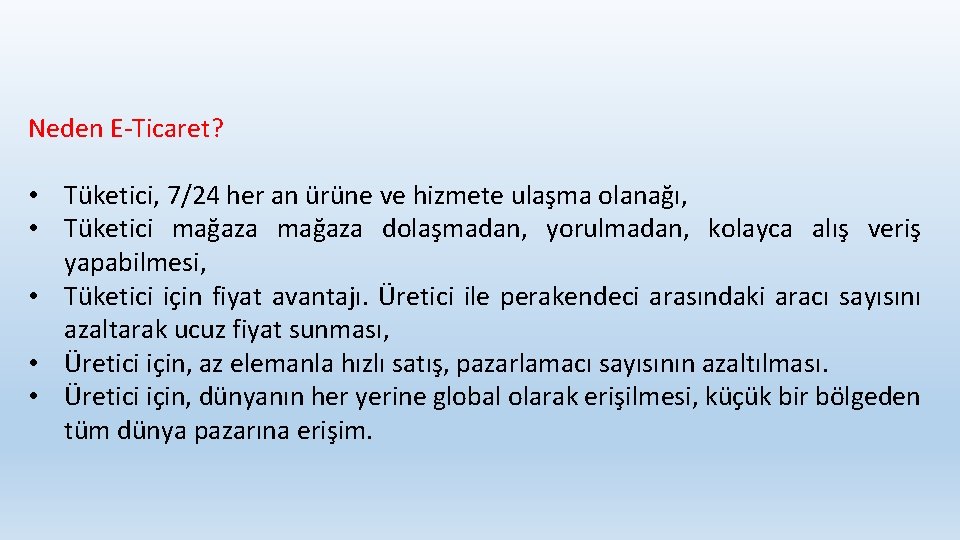 Neden E-Ticaret?

• Tüketici, 7/24 her an ürüne ve hizmete ulaşma olanağı,
• Tüketici mağaza mağaza dolaşmadan, yorulmadan, kolayca alış veriş yapabilmesi,
• Tüketici için fiyat avantajı. Üretici ile perakendeci arasındaki aracı sayısını azaltarak ucuz fiyat sunması,
• Üretici için, az elemanla hızlı satış, pazarlamacı sayısının azaltılması.
• Üretici için, dünyanın her yerine global olarak erişilmesi, küçük bir bölgeden tüm dünya pazarına erişim.